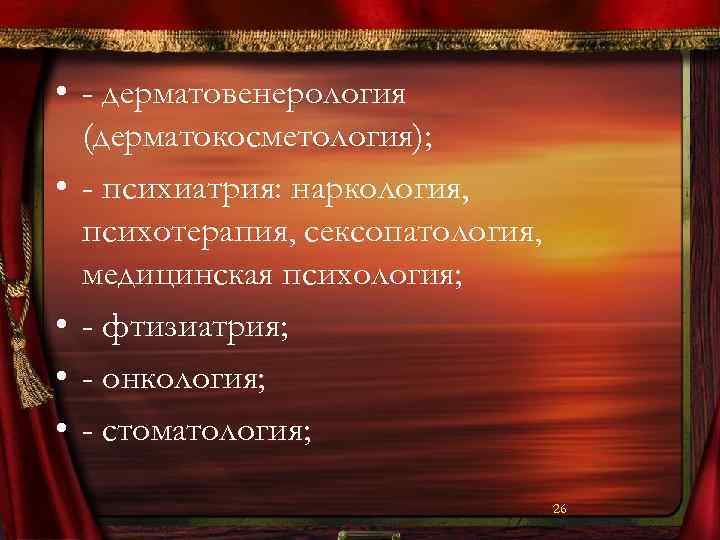 • - дерматовенерология (дерматокосметология);
• - психиатрия: наркология, психотерапия, сексопатология, медицинская психология;
• - фтизиатрия;
• - онкология;
• - стоматология;

26